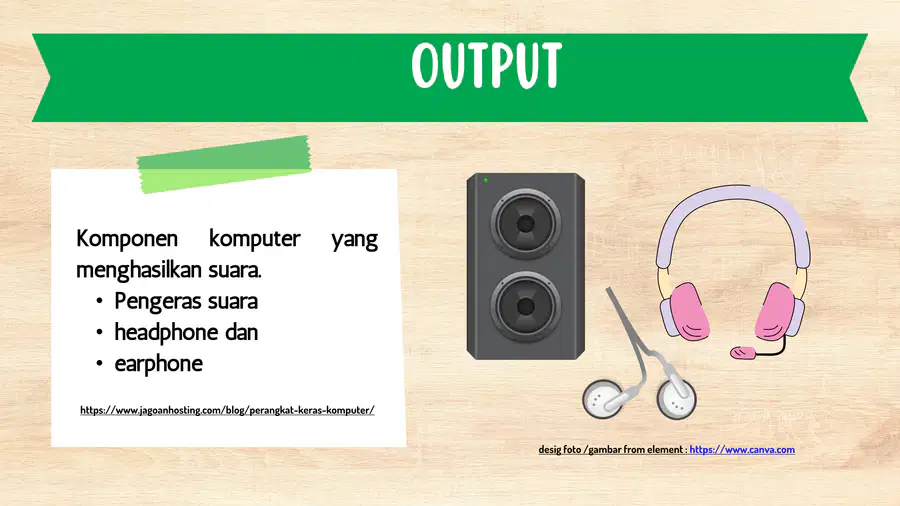 OUTPUT

Komponen komputer yang menghasilkan suara.
• Pengeras suara
• headphone dan
• earphone

https://www.jagoanhosting.com/blog/perangkat-keras-komputer/

desig foto /gambar from element : https://www.canva.com